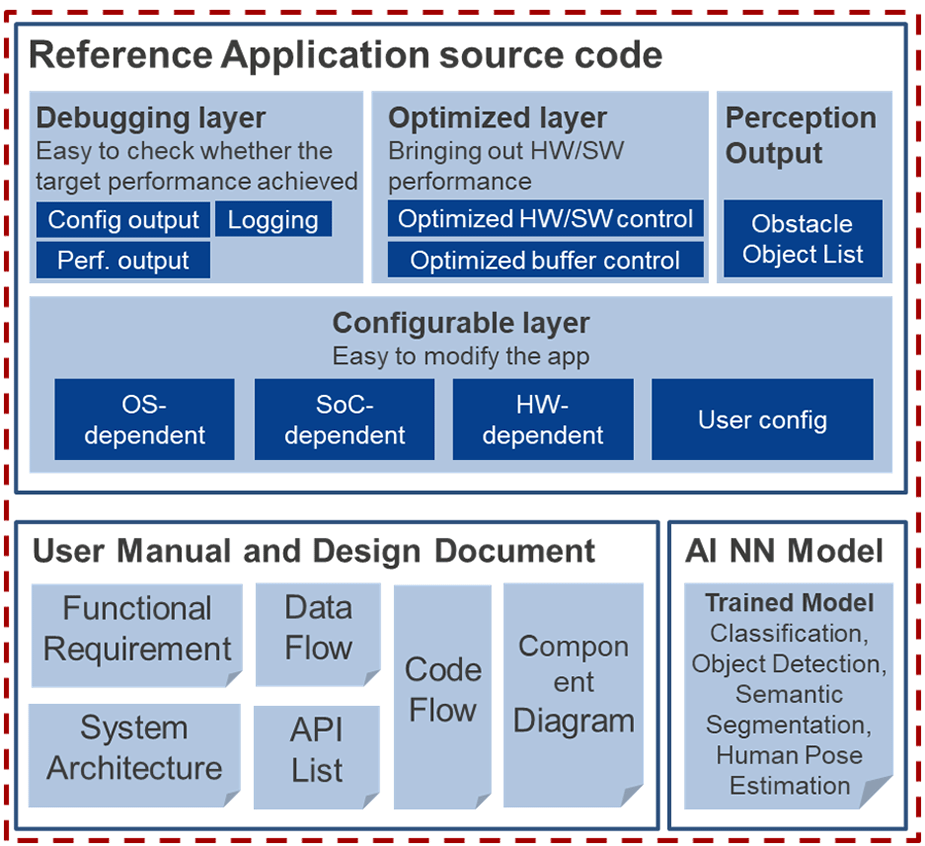 Reference Application source code

Debugging layer
Easy to check whether the target performance achieved

Config output

Logging

Perf. output

Optimized layer
Bringing out HW/SW performance

Optimized HW/SW control

Optimized buffer control

Perception Output

Obstacle Object List

Configurable layer
Easy to modify the app

OS-dependent

SoC-dependent

HW-dependent

User config

User Manual and Design Document

Functional Requirement

Data Flow

Code Flow

Component Diagram

System Architecture

API List

AI NN Model

Trained Model
Classification, Object Detection, Semantic Segmentation, Human Pose Estimation